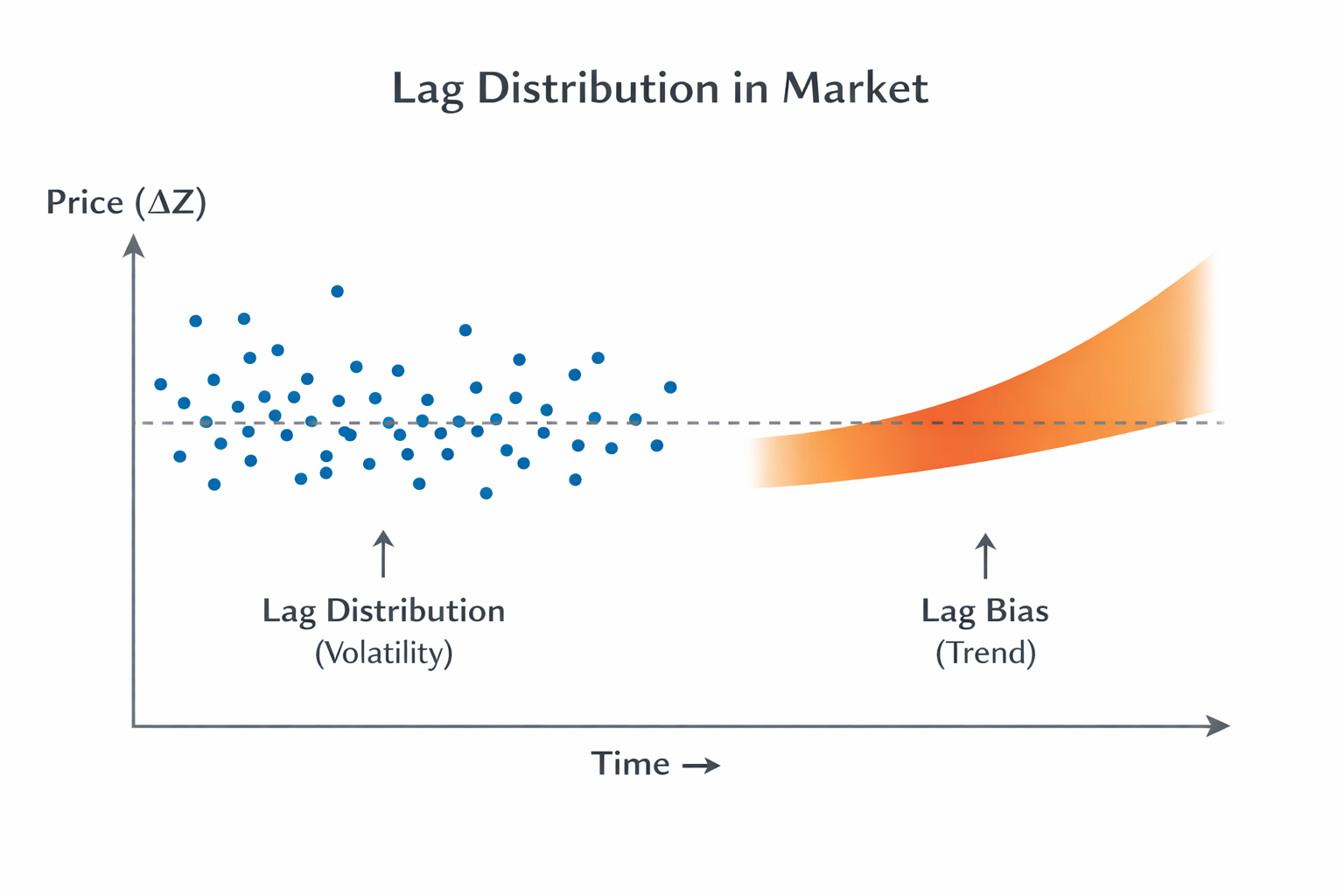 Lag Distribution in Market

Price ($\Delta Z$)

Lag Distribution
(Volatility)

Lag Bias
(Trend)

Time →